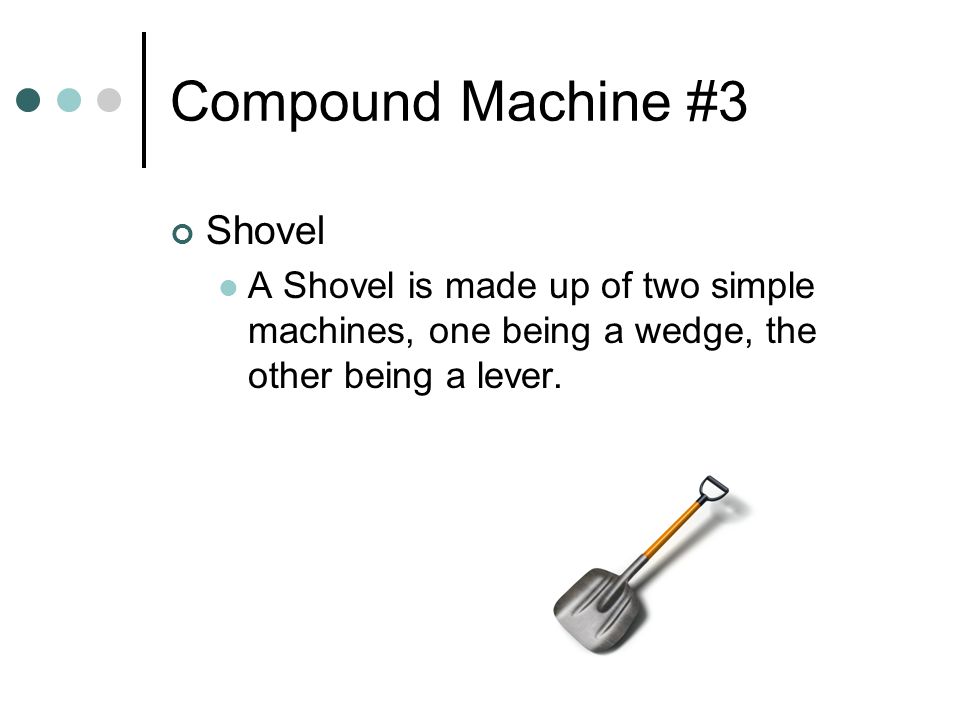 Compound Machine #3

Shovel

A Shovel is made up of two simple machines, one being a wedge, the other being a lever.